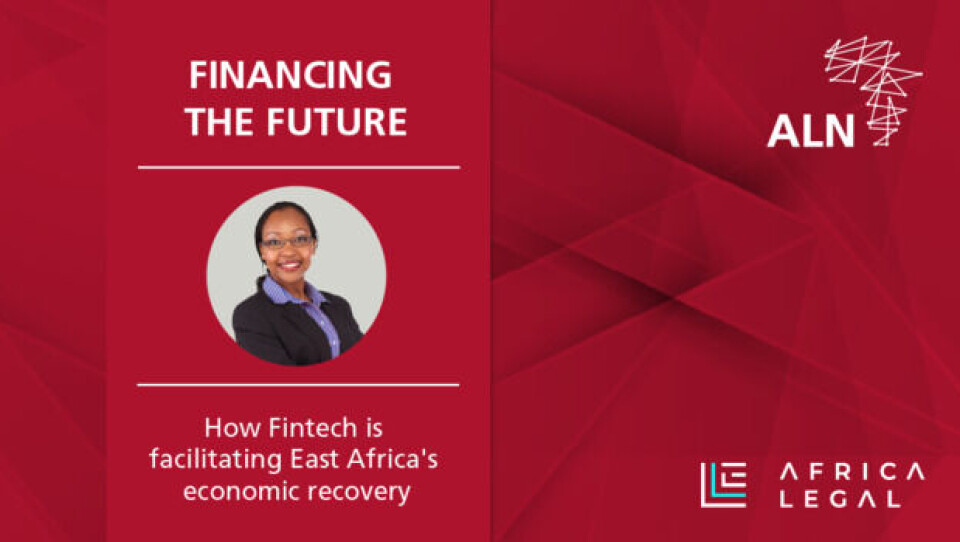 FINANCING THE FUTURE

How Fintech is facilitating East Africa's economic recovery

ALN

AFRICA LEGAL